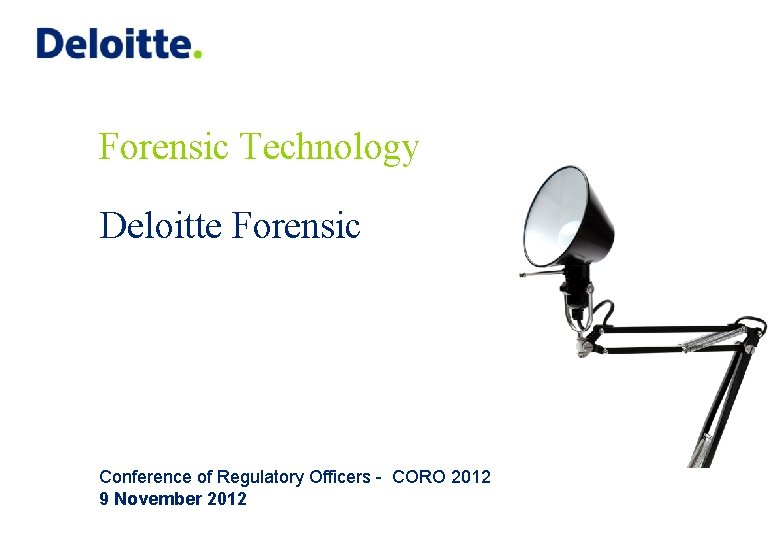 Deloitte.

Forensic Technology

Deloitte Forensic

Conference of Regulatory Officers - CORO 2012
9 November 2012